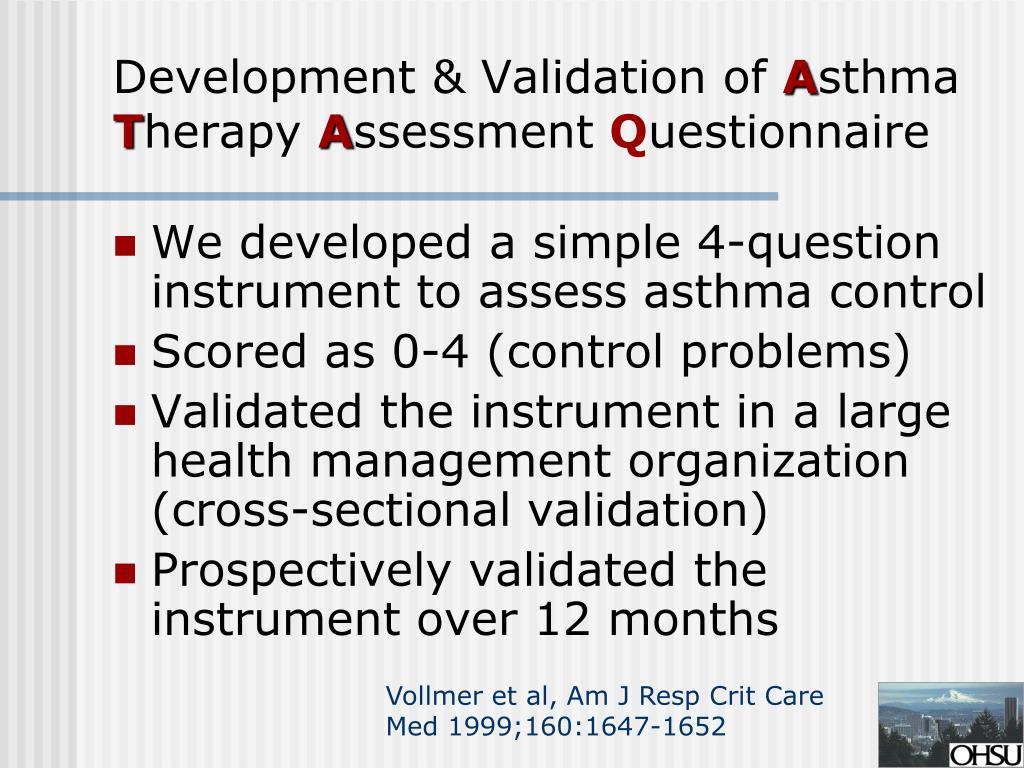 Development & Validation of Asthma Therapy Assessment Questionnaire

- We developed a simple 4-question instrument to assess asthma control
- Scored as 0-4 (control problems)
- Validated the instrument in a large health management organization (cross-sectional validation)
- Prospectively validated the instrument over 12 months

Vollmer et al, Am J Resp Crit Care Med 1999;160:1647-1652

OHSU